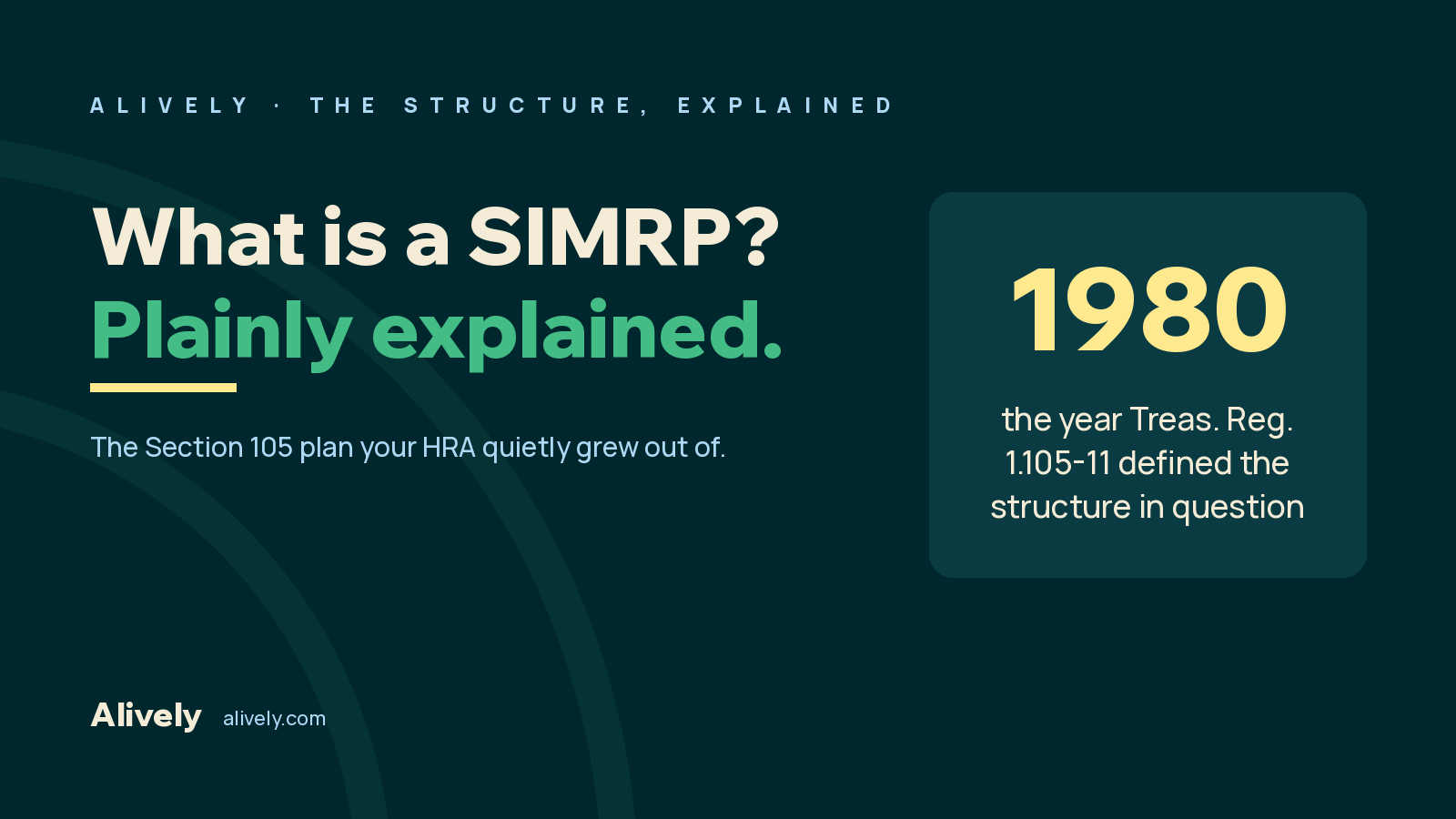 ALIVELY · THE STRUCTURE, EXPLAINED

What is a SIMRP?
Plainly explained.

The Section 105 plan your HRA quietly grew out of.

1980

the year Treas. Reg. 1.105-11 defined the structure in question

Alively alively.com